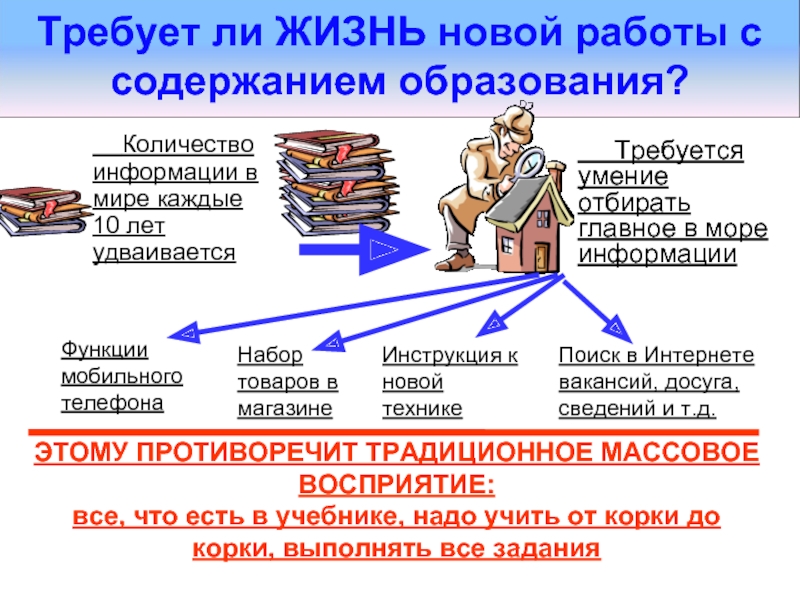 Требует ли ЖИЗНЬ новой работы с содержанием образования?

Количество информации в мире каждые 10 лет удваивается

Требуется умение отбирать главное в море информации

Функции мобильного телефона

Набор товаров в магазине

Инструкция к новой технике

Поиск в Интернете вакансий, досуга, сведений и т.д.

ЭТОМУ ПРОТИВОРЕЧИТ ТРАДИЦИОННОЕ МАССОВОЕ ВОСПРИЯТИЕ:
все, что есть в учебнике, надо учить от корки до корки, выполнять все задания